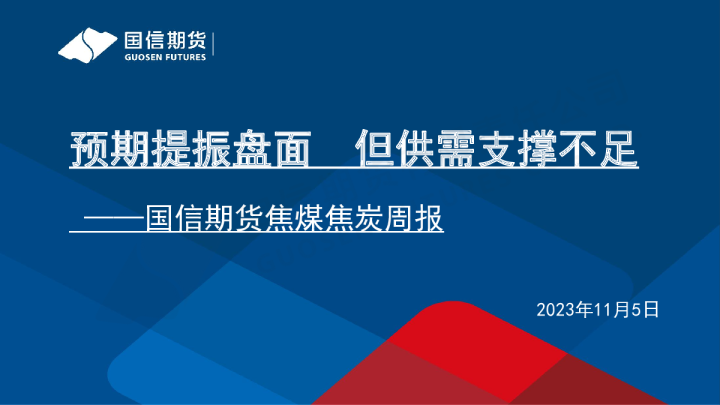 国信期货
GUOSEN FUTURES

预期提振盘面　但供需支撑不足

——国信期货焦煤焦炭周报

2023年11月5日